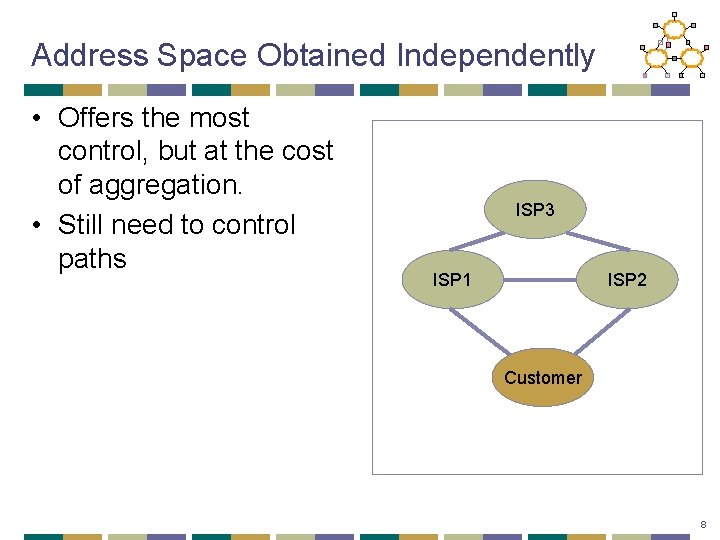 Address Space Obtained Independently

• Offers the most control, but at the cost of aggregation.
• Still need to control paths

ISP3
ISP1
ISP2
Customer

8